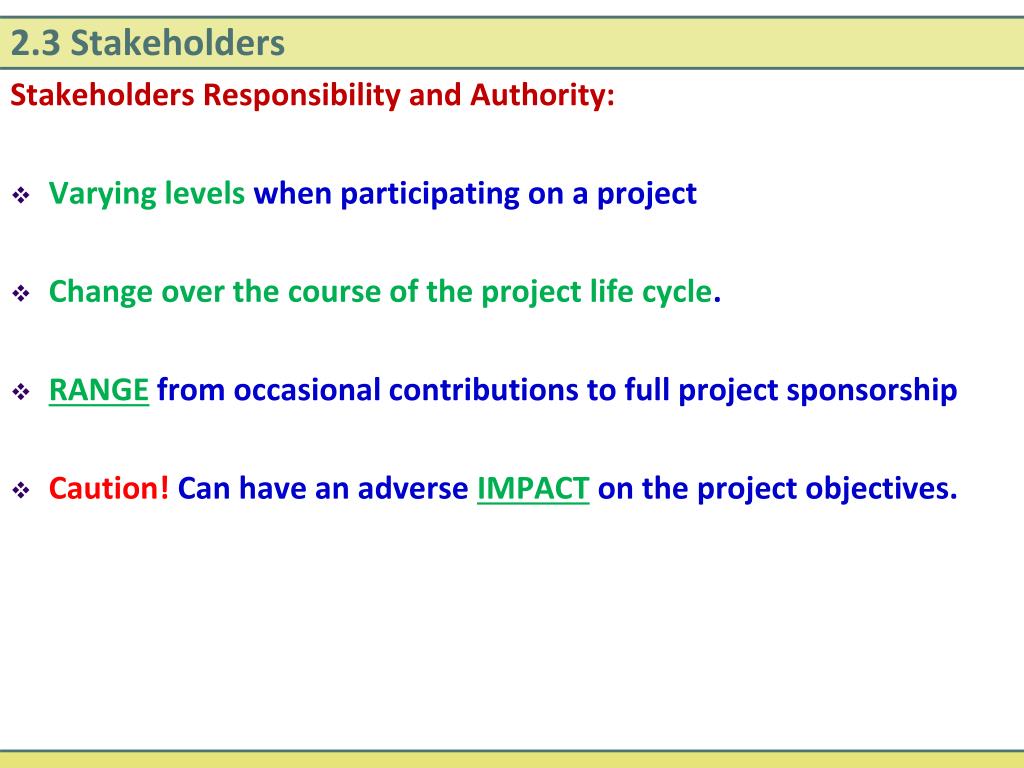 2.3 Stakeholders

Stakeholders Responsibility and Authority:

❖ Varying levels when participating on a project

❖ Change over the course of the project life cycle.

❖ RANGE from occasional contributions to full project sponsorship

❖ Caution! Can have an adverse IMPACT on the project objectives.